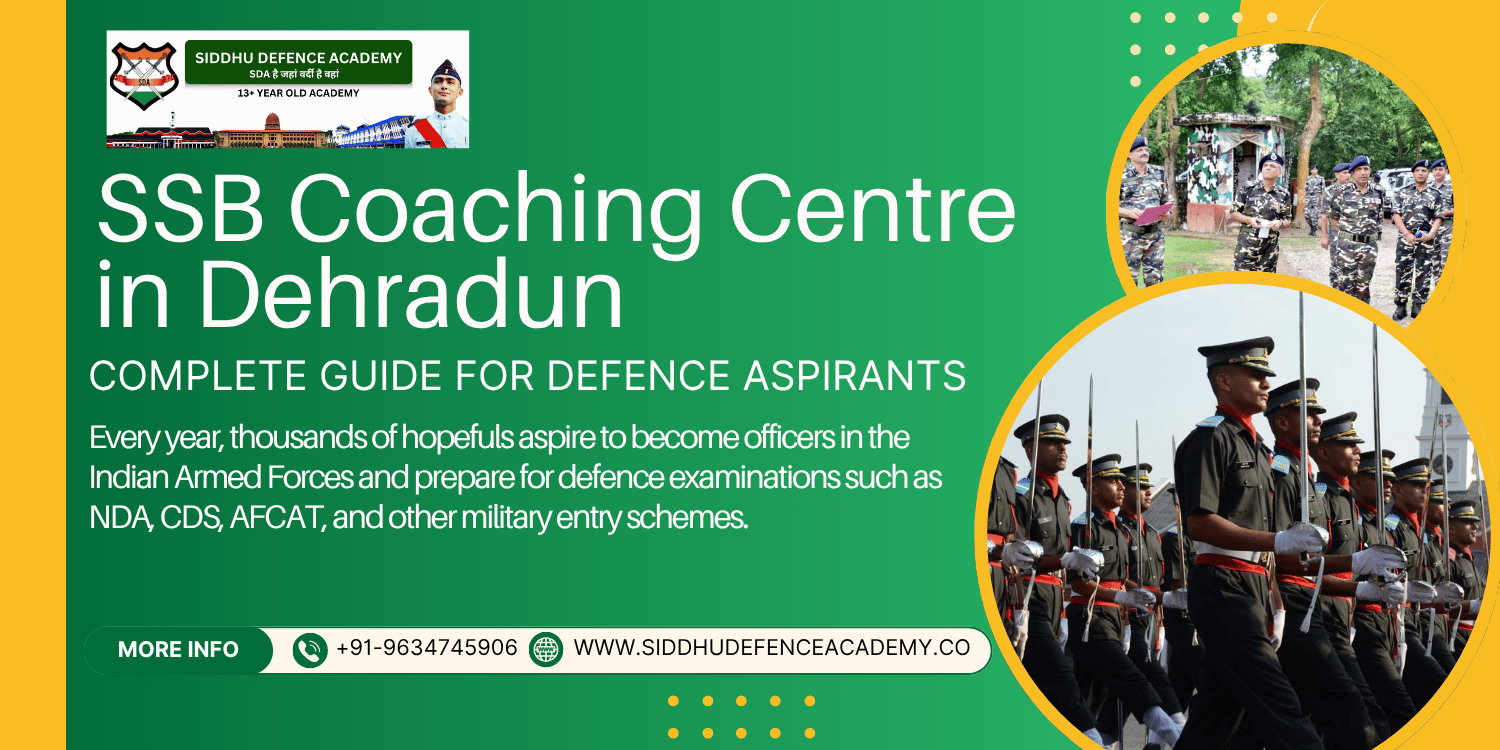 SIDDHU DEFENCE ACADEMY
SDA है जहां वर्दी है वहां
13+ YEAR OLD ACADEMY

SSB Coaching Centre in Dehradun

COMPLETE GUIDE FOR DEFENCE ASPIRANTS

Every year, thousands of hopefuls aspire to become officers in the Indian Armed Forces and prepare for defence examinations such as NDA, CDS, AFCAT, and other military entry schemes.

MORE INFO +91-9634745906 WWW.SIDDHUDEFENCEACADEMY.CO